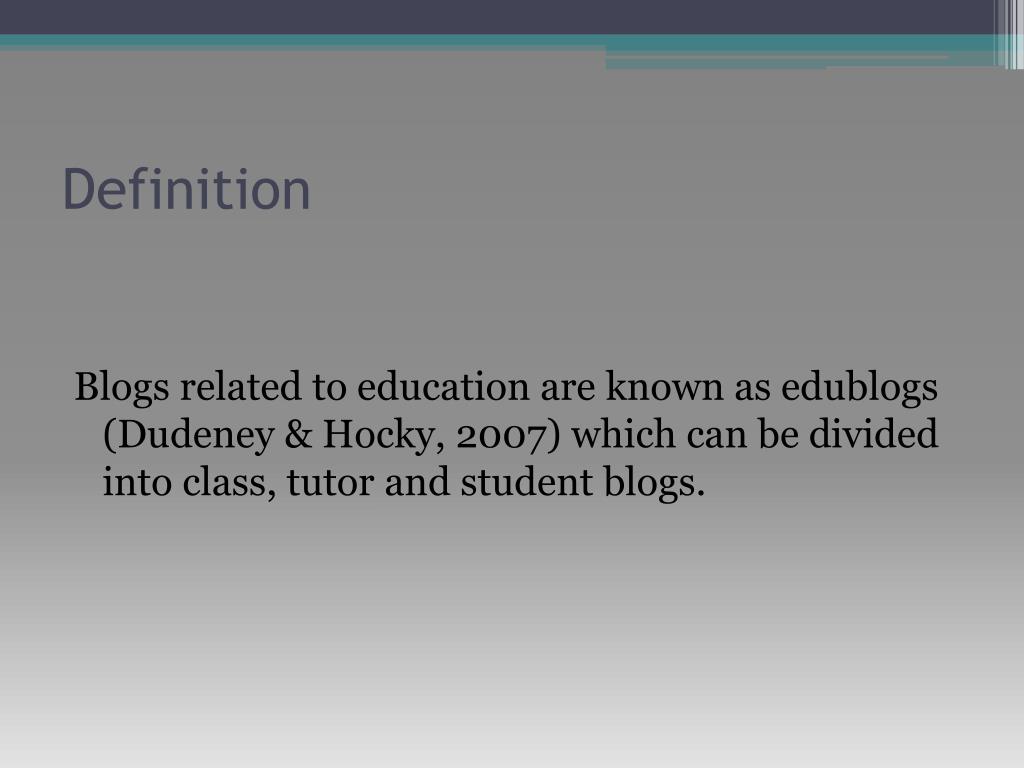 Definition

Blogs related to education are known as edublogs (Dudeney & Hocky, 2007) which can be divided into class, tutor and student blogs.